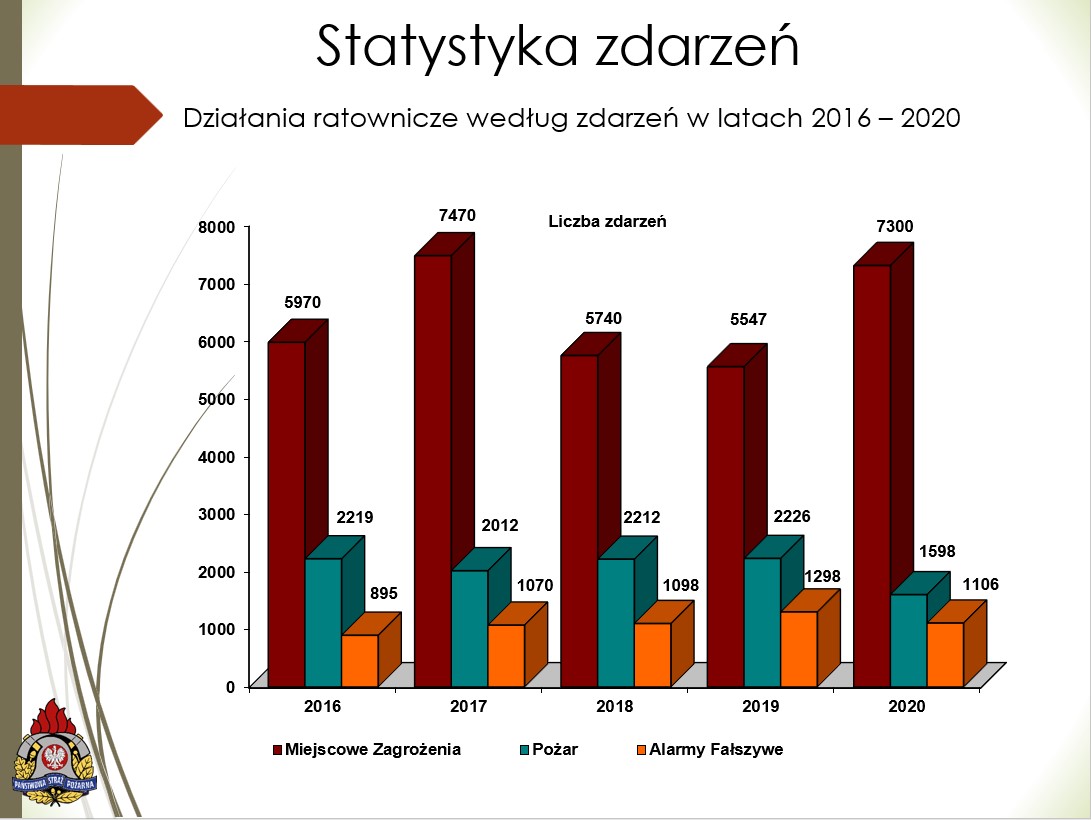 Statystyka zdarzeń

Działania ratownicze według zdarzeń w latach 2016 – 2020

Liczba zdarzeń

8000
7000
6000
5000
4000
3000
2000
1000
0

5970
2219
895
7470
2012
1070
5740
2212
1098
5547
2226
1298
7300
1598
1106

2016
2017
2018
2019
2020

Miejscowe Zagrożenia
Pożar
Alarmy Fałszywe

PAŃSTWOWA STRAŻ POŻARNA